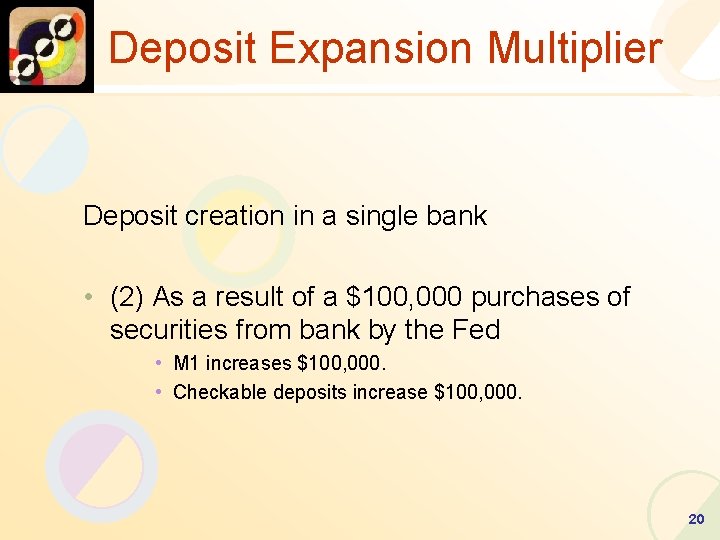 Deposit Expansion Multiplier

Deposit creation in a single bank

• (2) As a result of a \$100,000 purchases of securities from bank by the Fed
  • M1 increases \$100,000.
  • Checkable deposits increase \$100,000.

20